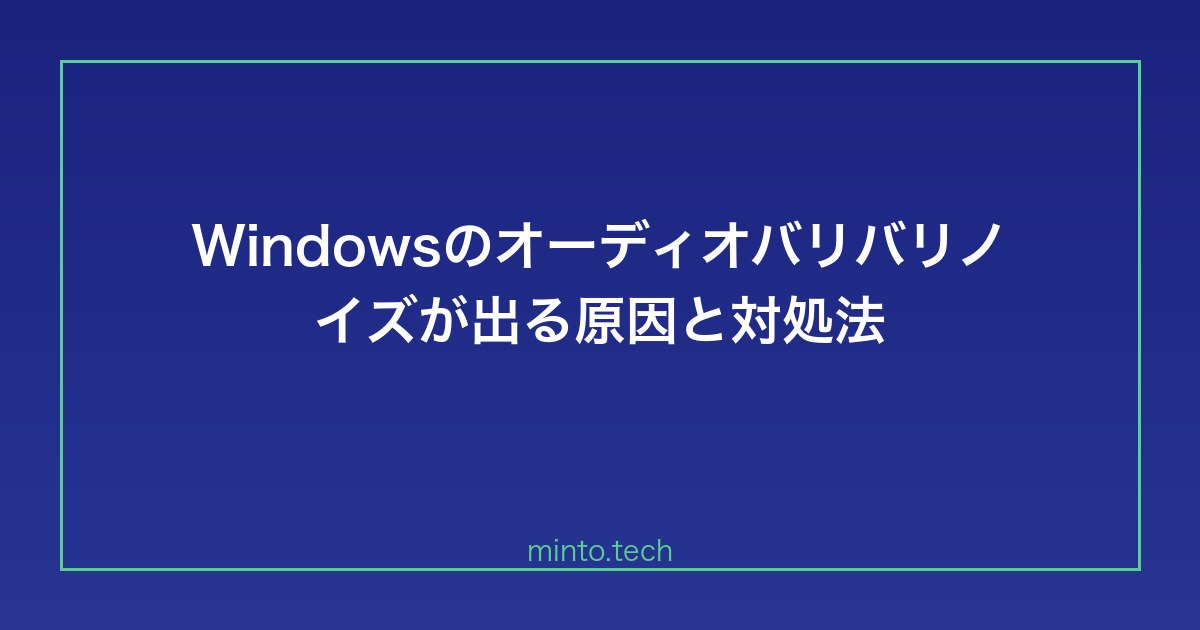 Windowsのオーディオバリバリノイズが出る原因と対処法

minto.tech